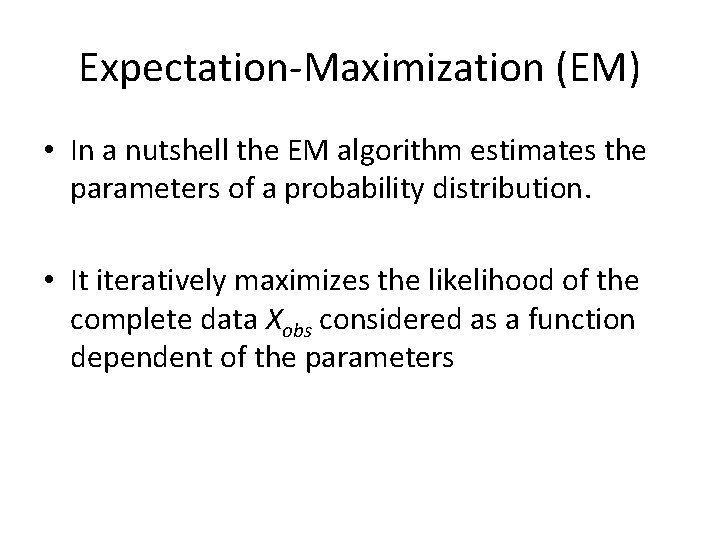 Expectation-Maximization (EM)

• In a nutshell the EM algorithm estimates the parameters of a probability distribution.

• It iteratively maximizes the likelihood of the complete data $X_{obs}$ considered as a function dependent of the parameters